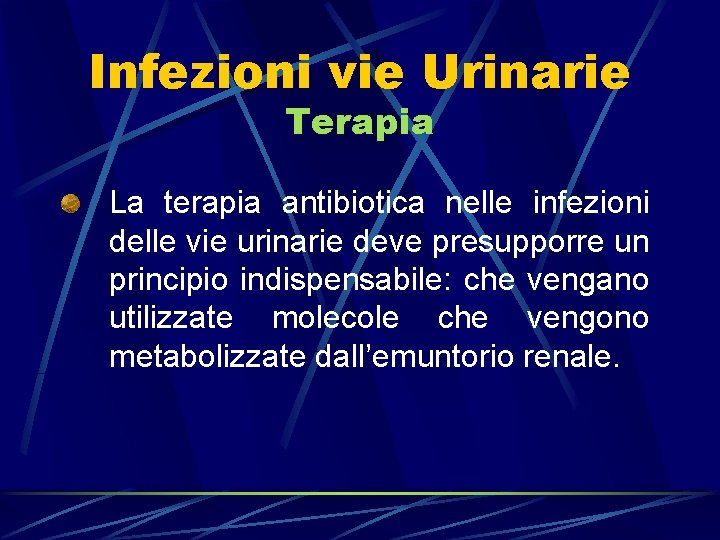 Infezioni vie Urinarie
Terapia

La terapia antibiotica nelle infezioni delle vie urinarie deve presupporre un principio indispensabile: che vengano utilizzate molecole che vengono metabolizzate dall’emuntorio renale.